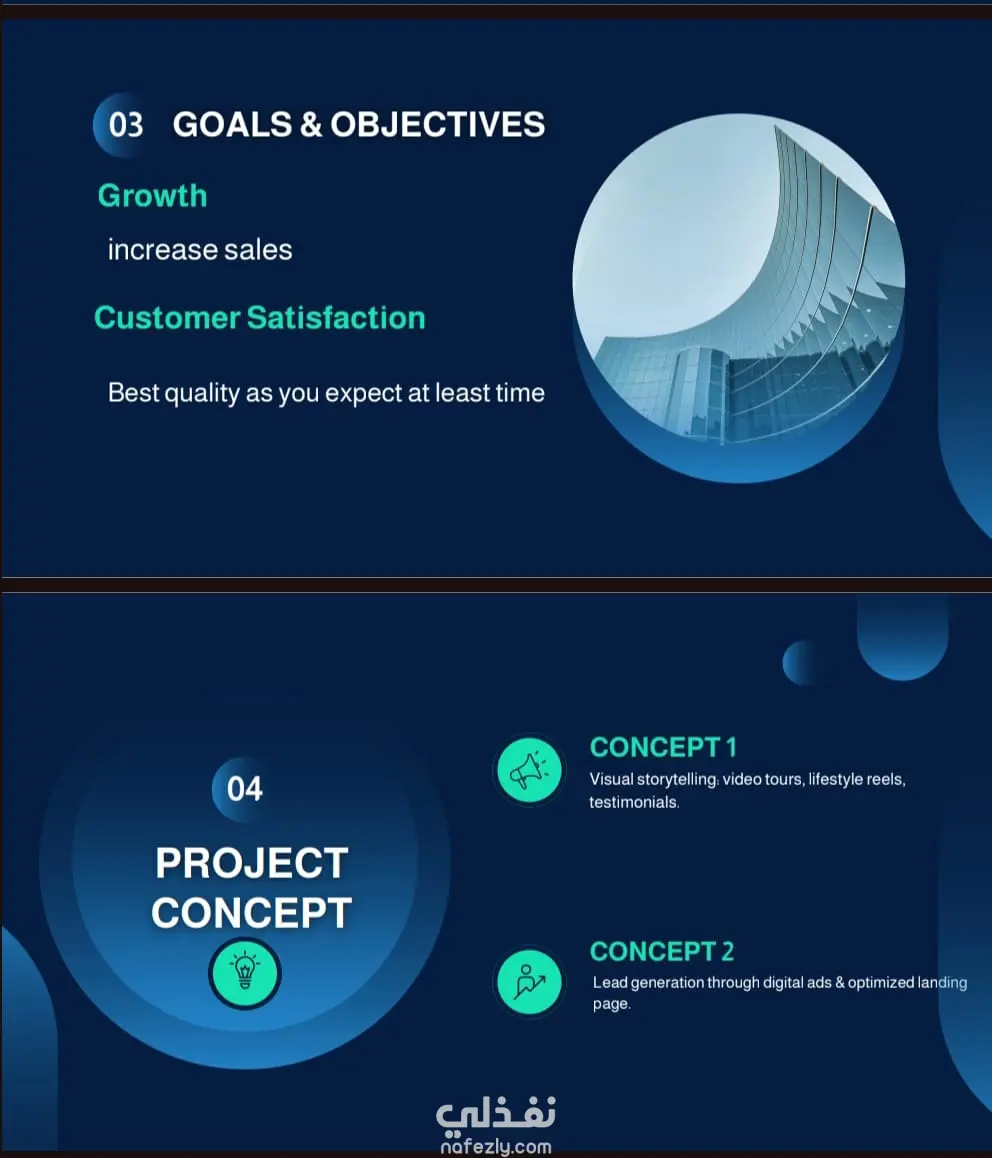 03 GOALS & OBJECTIVES

Growth

increase sales

Customer Satisfaction

Best quality as you expect at least time

04

PROJECT CONCEPT

CONCEPT 1

Visual storytelling: video tours, lifestyle reels, testimonials.

CONCEPT 2

Lead generation through digital ads & optimized landing page.

نفذلي
nafezly.com